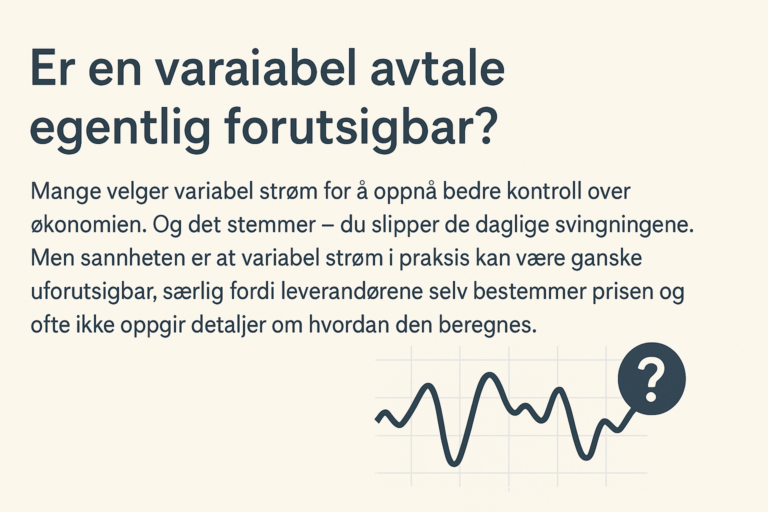 Er en varaiabel avtale egentlig forutsigbar?

Mange velger variabel strøm for å oppnå bedre kontroll over økonomien. Og det stemmer – du slipper de daglige svingningene. Men sannheten er at variabel strøm i praksis kan være ganske uforutsigbar, særlig fordi leverandørene selv bestemmer prisen og ofte ikke oppgir detaljer om hvordan den beregnes.

?